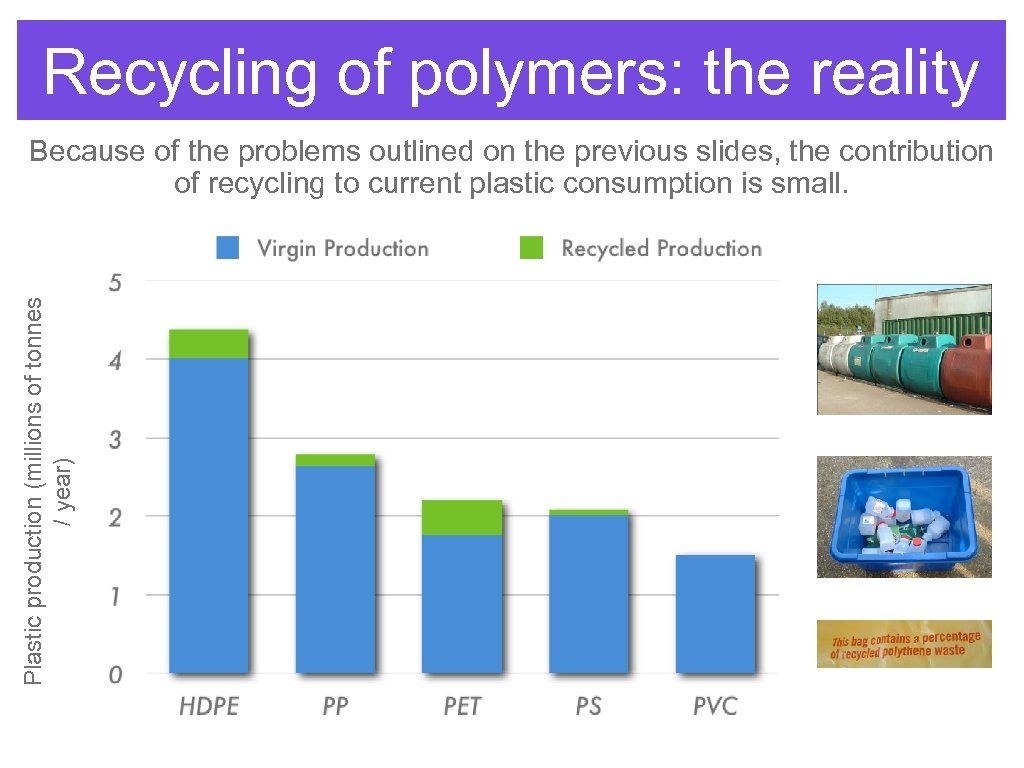 Recycling of polymers: the reality

Because of the problems outlined on the previous slides, the contribution of recycling to current plastic consumption is small.

Virgin Production
Recycled Production

Plastic production (millions of tonnes / year)

5
4
3
2
1
0

HDPE
PP
PET
PS
PVC

This bag contains a percentage of recycled polythene waste